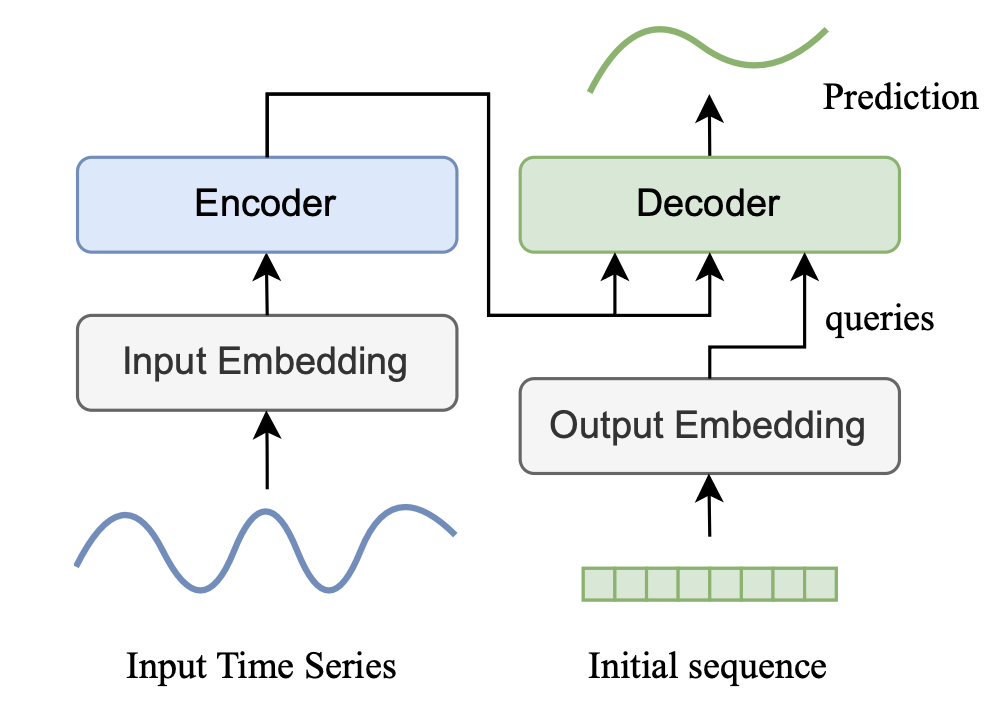 Prediction

Encoder

Decoder

queries

Input Embedding

Output Embedding

Input Time Series

Initial sequence